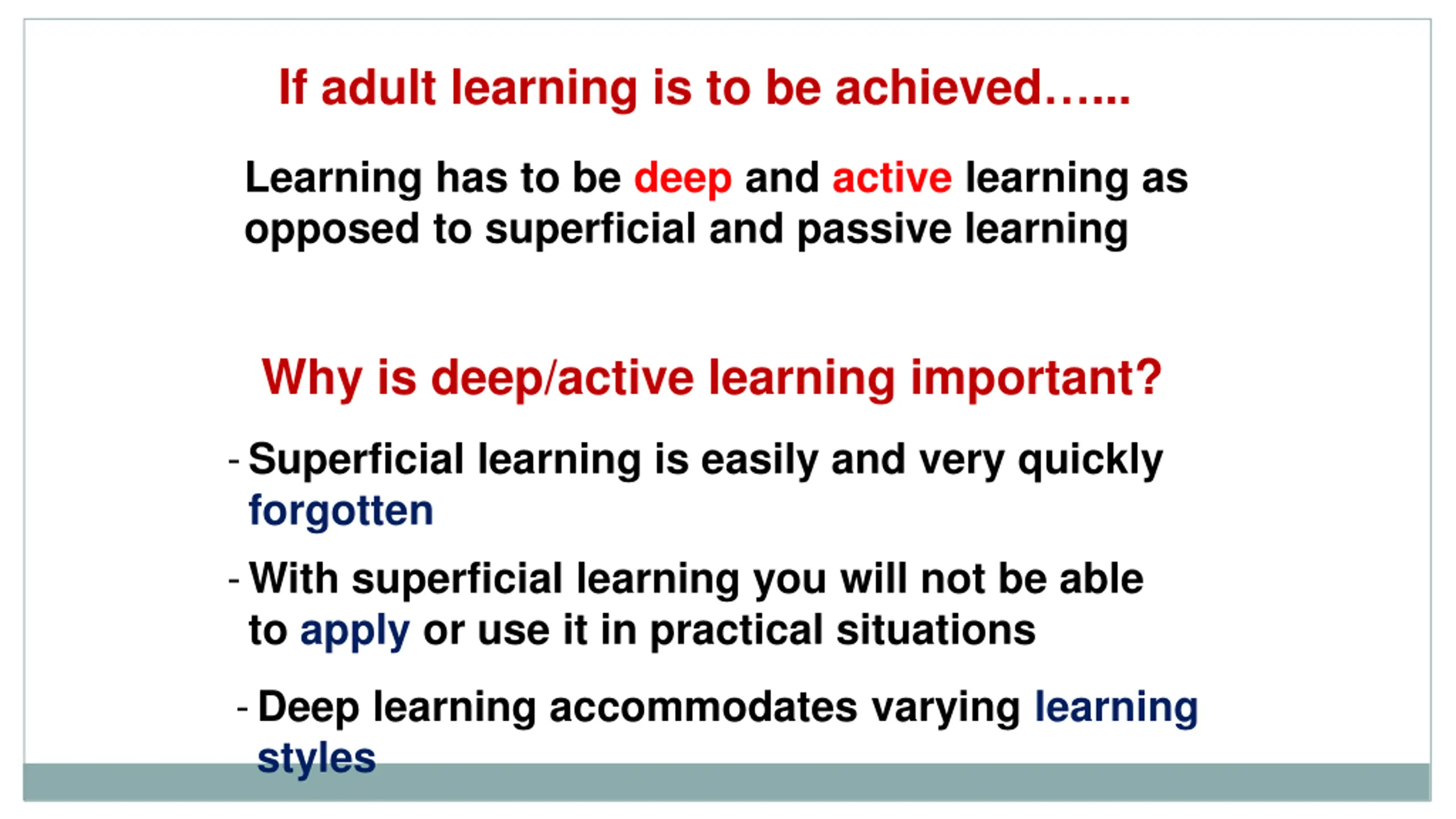 If adult learning is to be achieved…...

Learning has to be deep and active learning as opposed to superficial and passive learning

Why is deep/active learning important?

- Superficial learning is easily and very quickly forgotten

- With superficial learning you will not be able to apply or use it in practical situations

- Deep learning accommodates varying learning styles